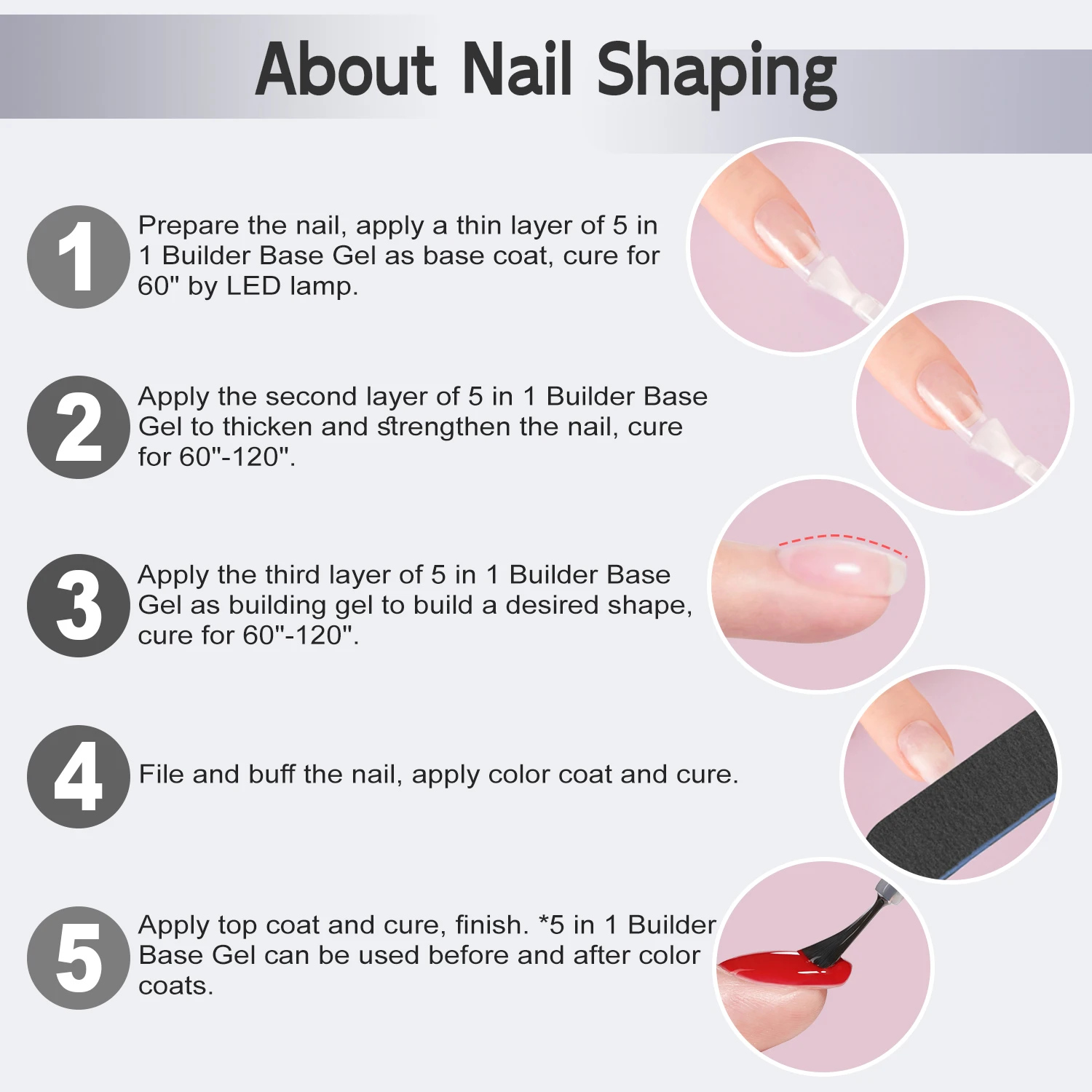 About Nail Shaping

1 Prepare the nail, apply a thin layer of 5 in 1 Builder Base Gel as base coat, cure for 60" by LED lamp.

2 Apply the second layer of 5 in 1 Builder Base Gel to thicken and strengthen the nail, cure for 60"-120".

3 Apply the third layer of 5 in 1 Builder Base Gel as building gel to build a desired shape, cure for 60"-120".

4 File and buff the nail, apply color coat and cure.

5 Apply top coat and cure, finish. *5 in 1 Builder Base Gel can be used before and after color coats.